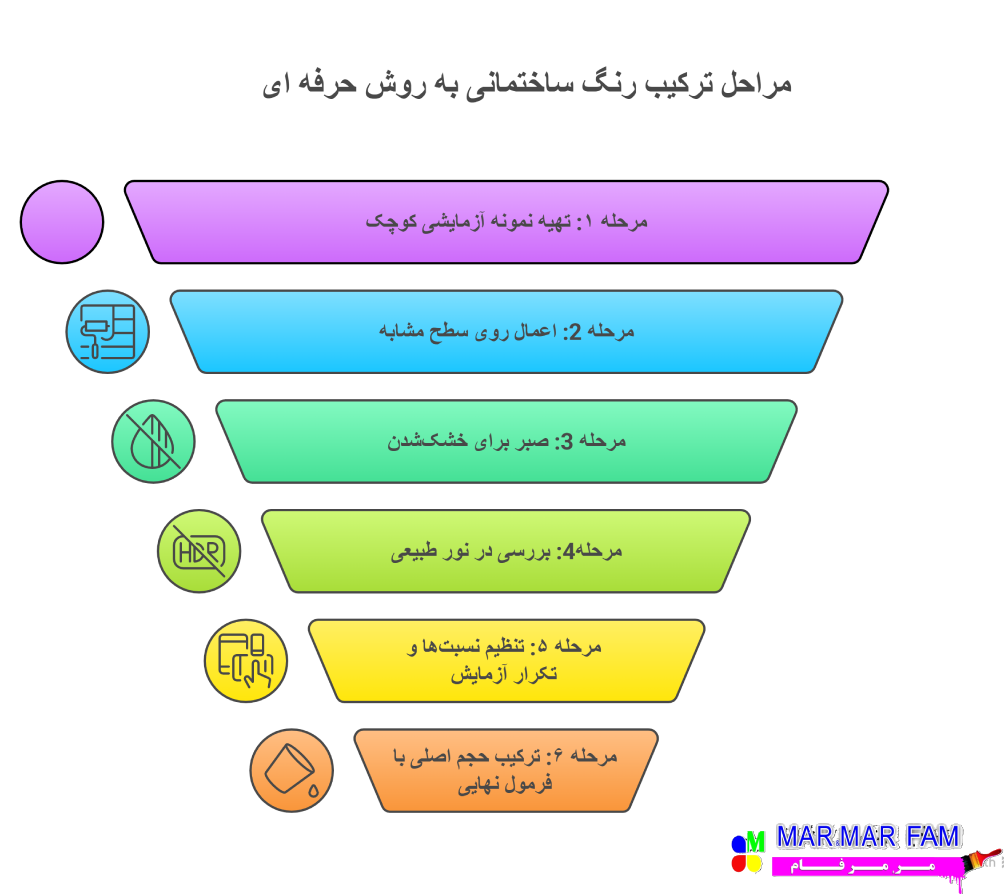 مراحل ترکیب رنگ ساختمانی به روش حرفه ای

مرحله ۱: تهیه نمونه آزمایشی کوچک

مرحله 2: اعمال روی سطح مشابه

مرحله 3: صبر برای خشک‌شدن

HDR

مرحله4: بررسی در نور طبیعی

مرحله ۵: تنظیم نسبت‌ها و تکرار آزمایش

مرحله ۶: ترکیب حجم اصلی با فرمول نهایی

M

MAR MAR FAM

مـــر مـــر فـــام